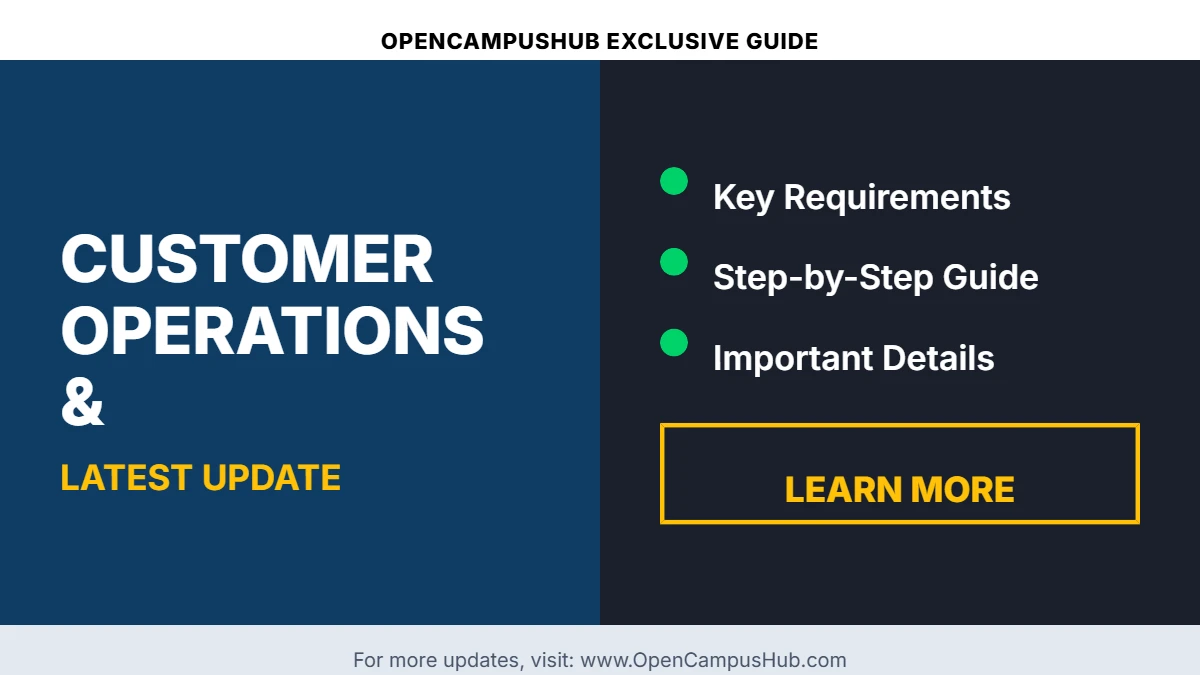 OPENCAMPUSHUB EXCLUSIVE GUIDE

CUSTOMER OPERATIONS &

LATEST UPDATE

• Key Requirements
• Step-by-Step Guide
• Important Details

LEARN MORE

For more updates, visit: www.OpenCampusHub.com